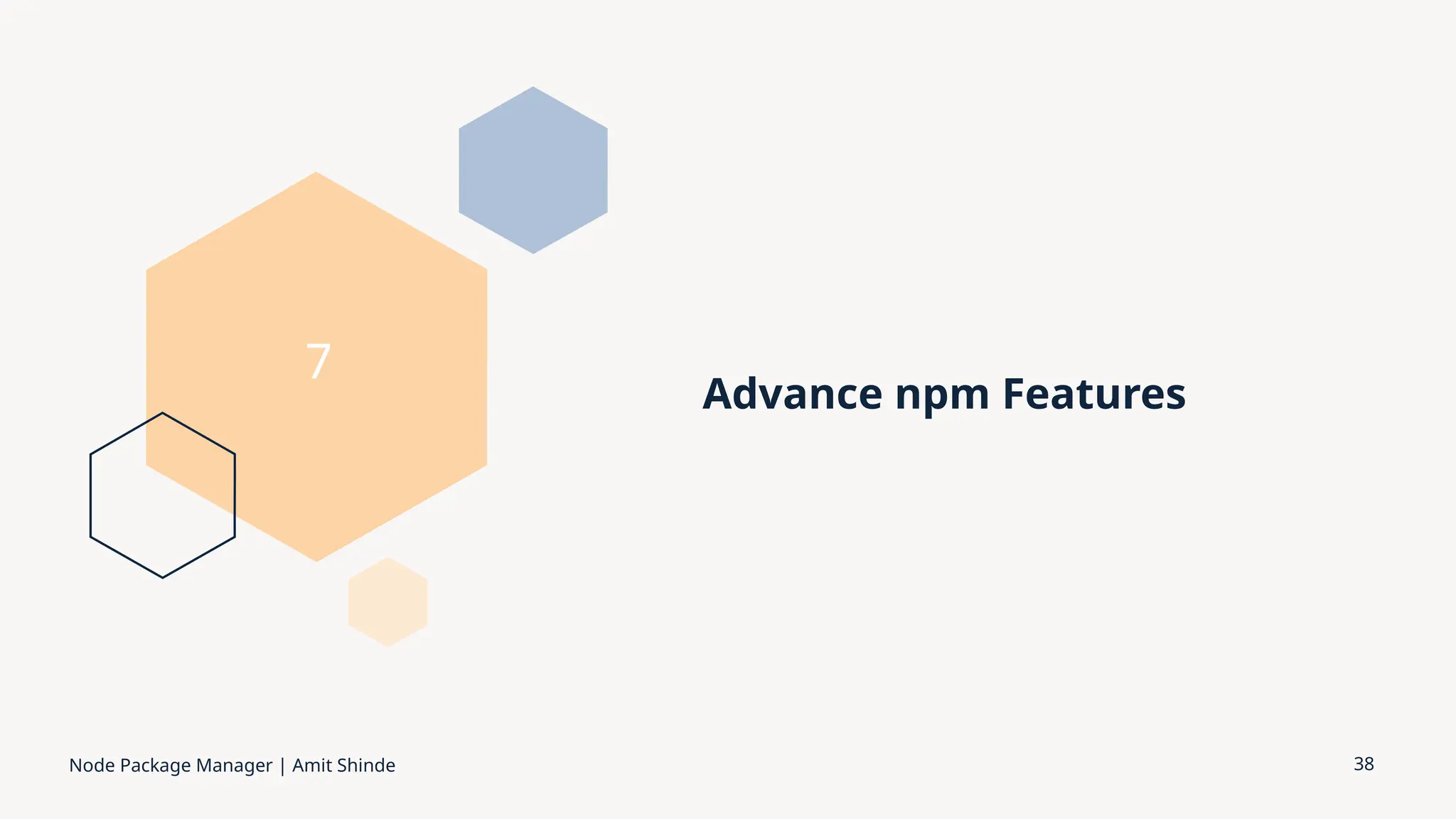 7

Advance npm Features

Node Package Manager | Amit Shinde

38